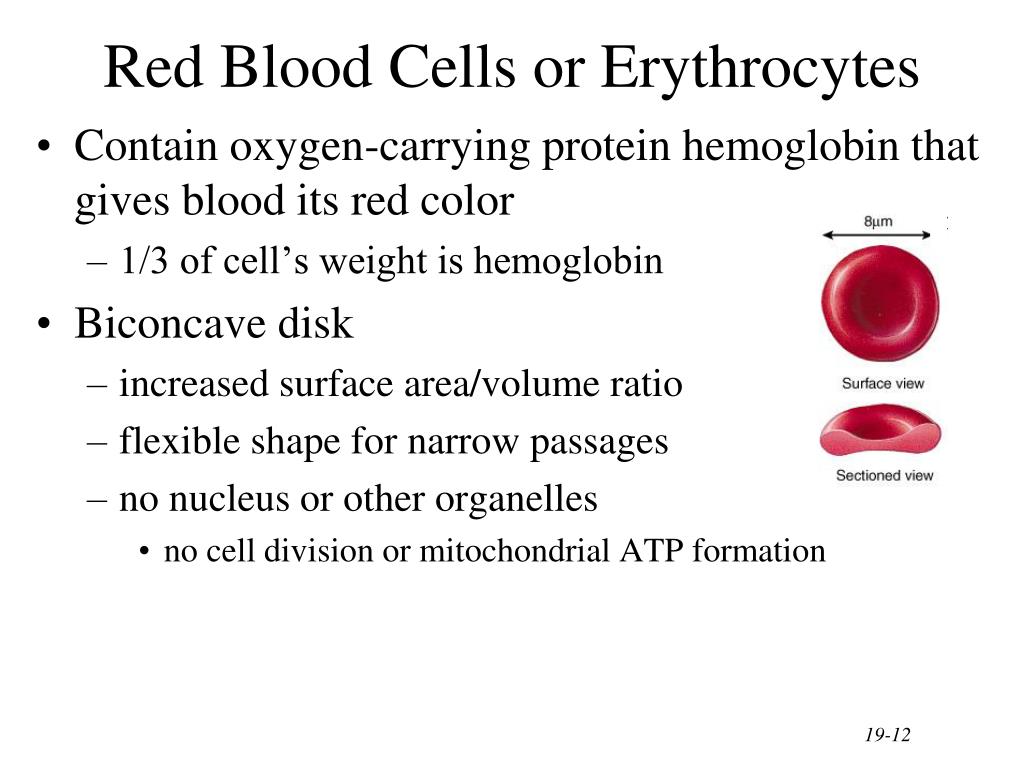 Red Blood Cells or Erythrocytes

• Contain oxygen-carrying protein hemoglobin that gives blood its red color
– 1/3 of cell's weight is hemoglobin
• Biconcave disk
– increased surface area/volume ratio
– flexible shape for narrow passages
– no nucleus or other organelles
• no cell division or mitochondrial ATP formation

8μm

Surface view

Sectioned view

19-12